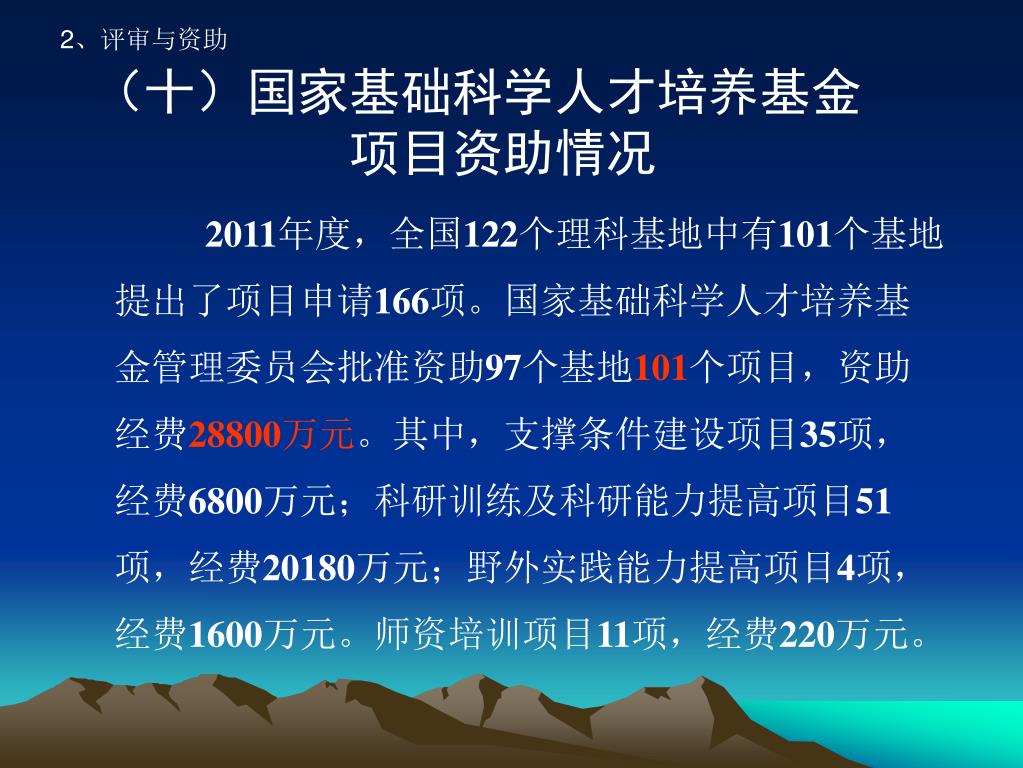 2、评审与资助

（十）国家基础科学人才培养基金项目资助情况

2011年度，全国122个理科基地中有101个基地提出了项目申请166项。国家基础科学人才培养基金管理委员会批准资助97个基地101个项目，资助经费28800万元。其中，支撑条件建设项目35项，经费6800万元；科研训练及科研能力提高项目51项，经费20180万元；野外实践能力提高项目4项，经费1600万元。师资培训项目11项，经费220万元。